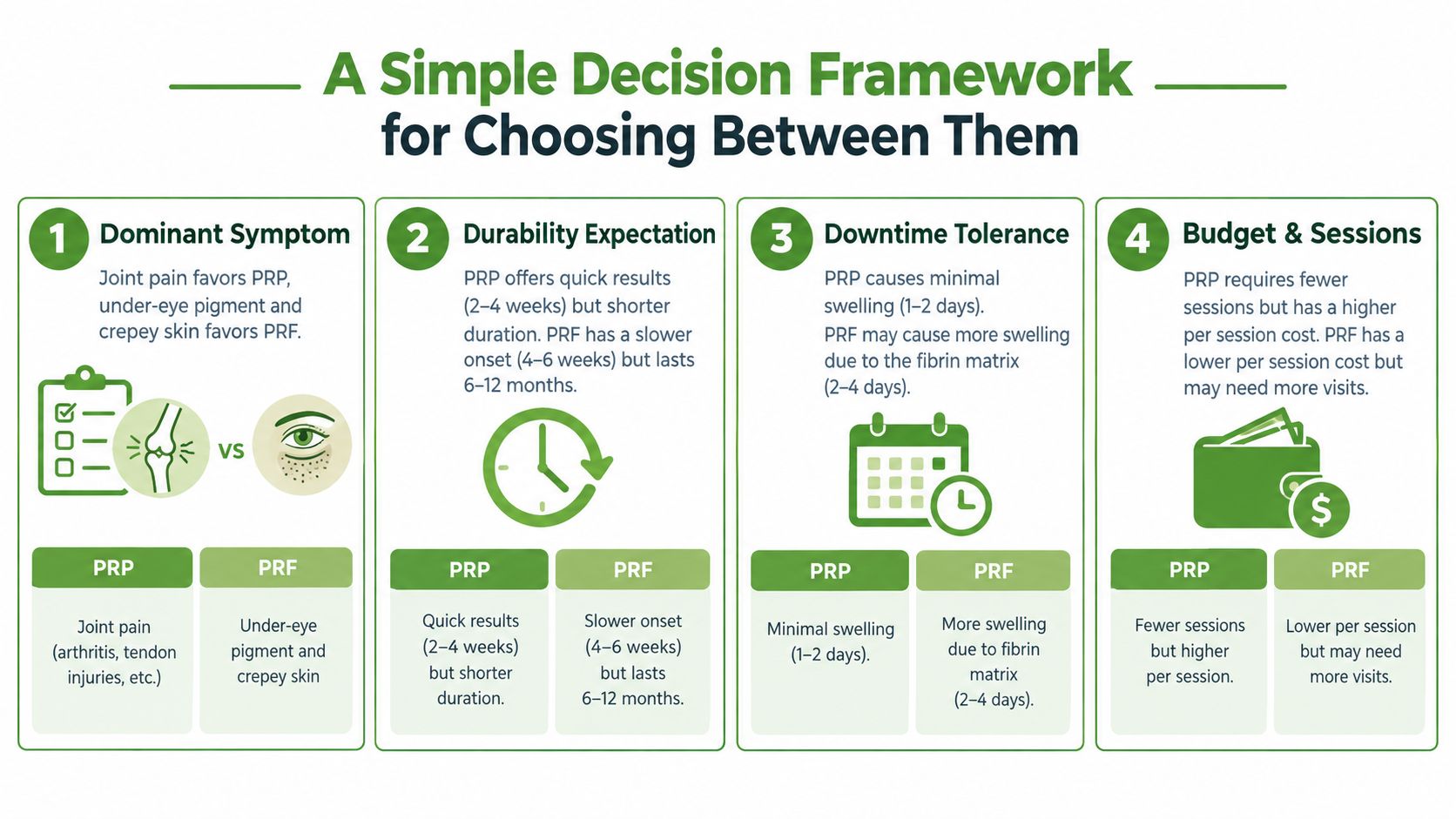 A Simple Decision Framework for Choosing Between Them

1 Dominant Symptom

Joint pain favors PRP, under-eye pigment and crepey skin favors PRF.

vs

| PRP | PRF |
|---|---|
| Joint pain (arthritis, tendon injuries, etc.) | Under-eye pigment and crepey skin |

2 Durability Expectation

PRP offers quick results (2–4 weeks) but shorter duration. PRF has a slower onset (4–6 weeks) but lasts 6–12 months.

| PRP | PRF |
|---|---|
| Quick results (2–4 weeks) but shorter duration. | Slower onset (4–6 weeks) but lasts 6–12 months. |

3 Downtime Tolerance

PRP causes minimal swelling (1–2 days).
PRF may cause more swelling due to the fibrin matrix (2–4 days).

| PRP | PRF |
|---|---|
| Minimal swelling (1–2 days). | More swelling due to fibrin matrix (2–4 days). |

4 Budget & Sessions

PRP requires fewer sessions but has a higher per session cost. PRF has a lower per session cost but may need more visits.

$

| PRP | PRF |
|---|---|
| Fewer sessions but higher per session. | Lower per session but may need more visits. |